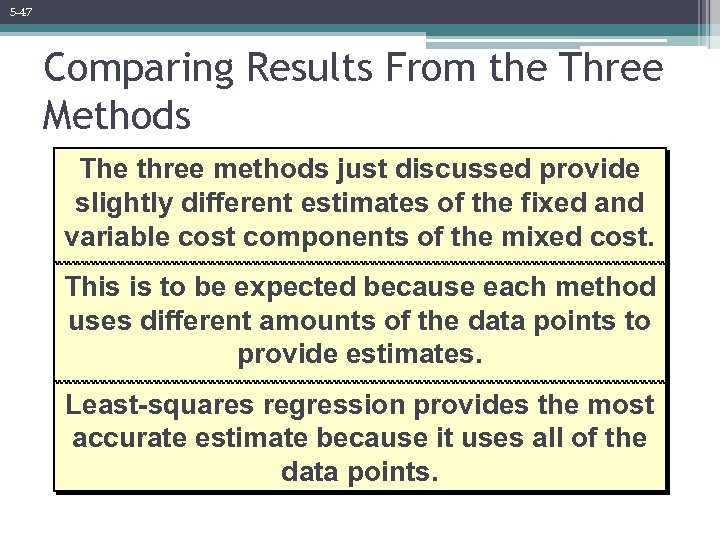 5-47

Comparing Results From the Three Methods

The three methods just discussed provide slightly different estimates of the fixed and variable cost components of the mixed cost.

This is to be expected because each method uses different amounts of the data points to provide estimates.

Least-squares regression provides the most accurate estimate because it uses all of the data points.